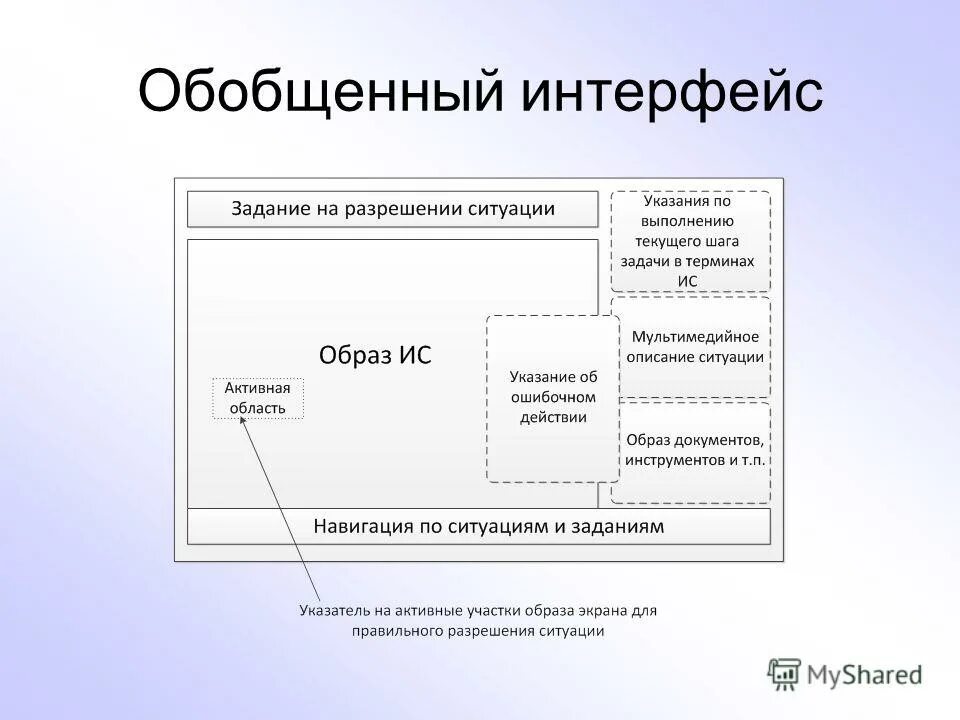 Обобщенный интерфейс

Задание на разрешении ситуации

Указания по выполнению текущего шага задачи в терминах ИС

Образ ИС

Активная область

Указание об ошибочном действии

Мультимедийное описание ситуации

Образ документов, инструментов и т.п.

Навигация по ситуациям и заданиям

Указатель на активные участки образа экрана для правильного разрешения ситуации

MyShared